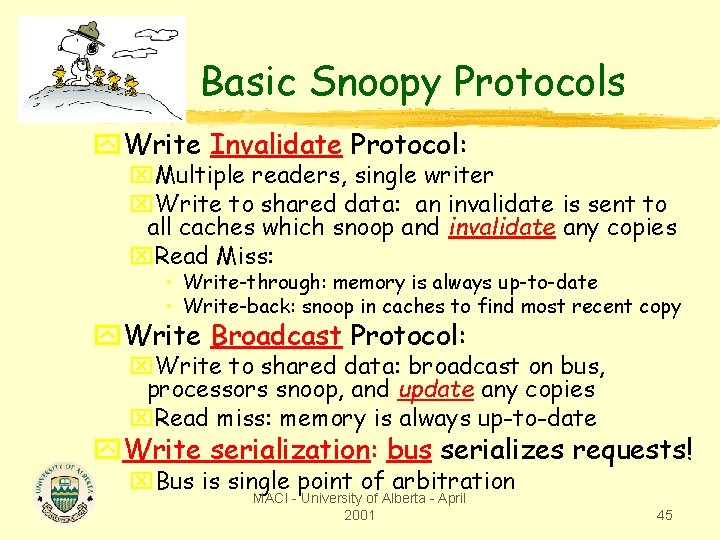 Basic Snoopy Protocols

Write Invalidate Protocol:

Multiple readers, single writer

Write to shared data: an invalidate is sent to all caches which snoop and invalidate any copies

Read Miss:

• Write-through: memory is always up-to-date

• Write-back: snoop in caches to find most recent copy

Write Broadcast Protocol:

Write to shared data: broadcast on bus, processors snoop, and update any copies

Read miss: memory is always up-to-date

Write serialization: bus serializes requests!

Bus is single point of arbitration

UNIVERSITY OF ALBERTA

MACI - University of Alberta - April 2001

45